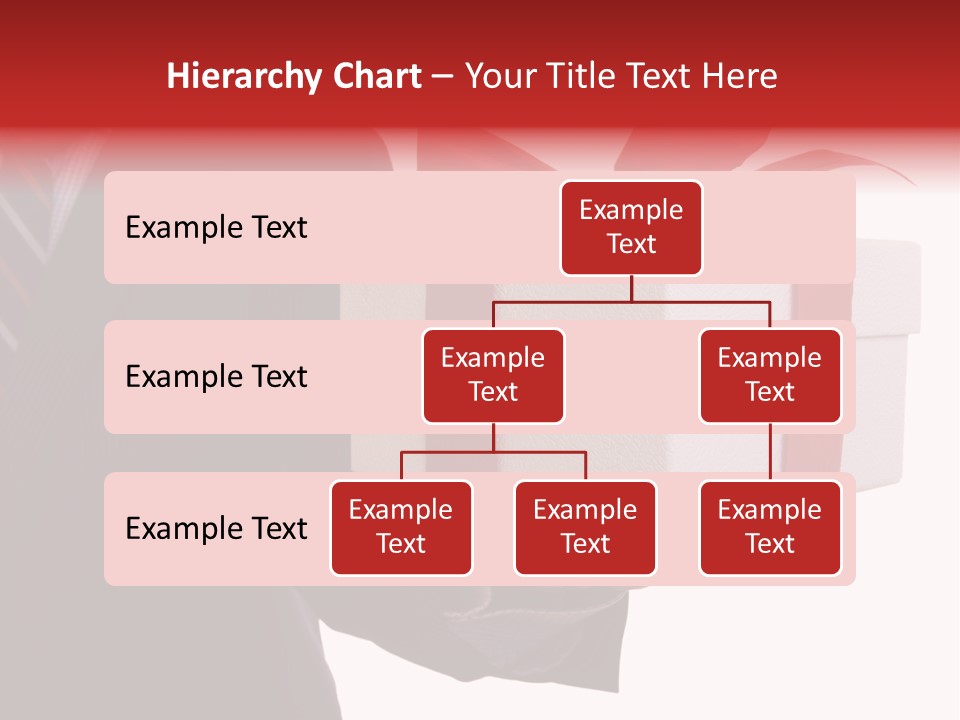 Hierarchy Chart – Your Title Text Here

Example Text

Example Text

Example Text

Example Text

Example Text

Example Text

Example Text

Example Text

Example Text